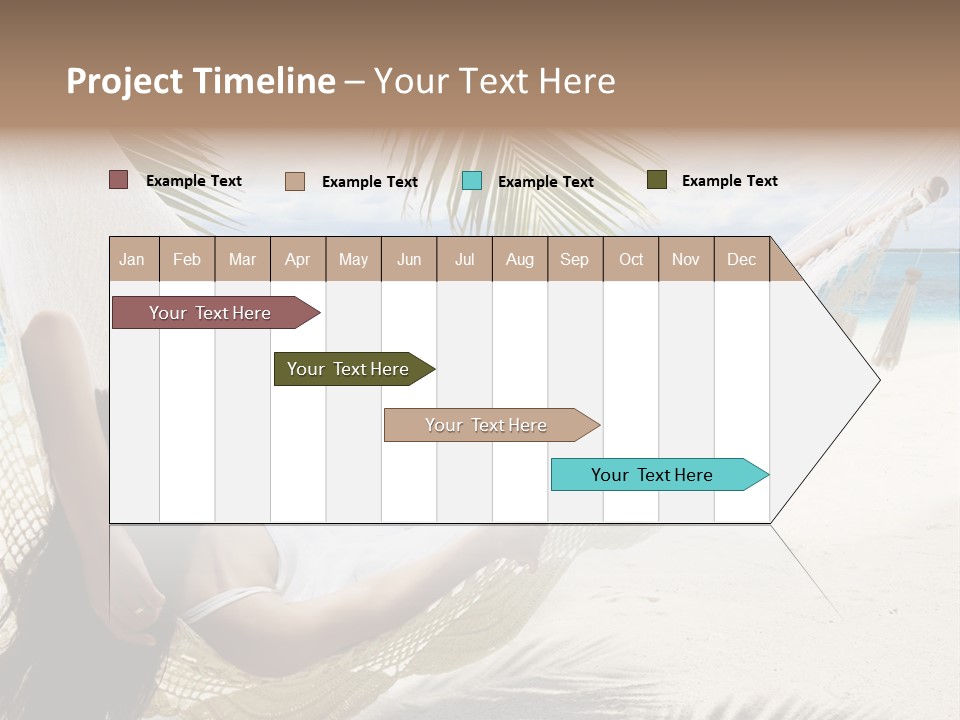 Project Timeline – Your Text Here

Example Text
Example Text
Example Text
Example Text

| Jan | Feb | Mar | Apr | May | Jun | Jul | Aug | Sep | Oct | Nov | Dec |
|---|---|---|---|---|---|---|---|---|---|---|---|

Your Text Here
Your Text Here
Your Text Here
Your Text Here